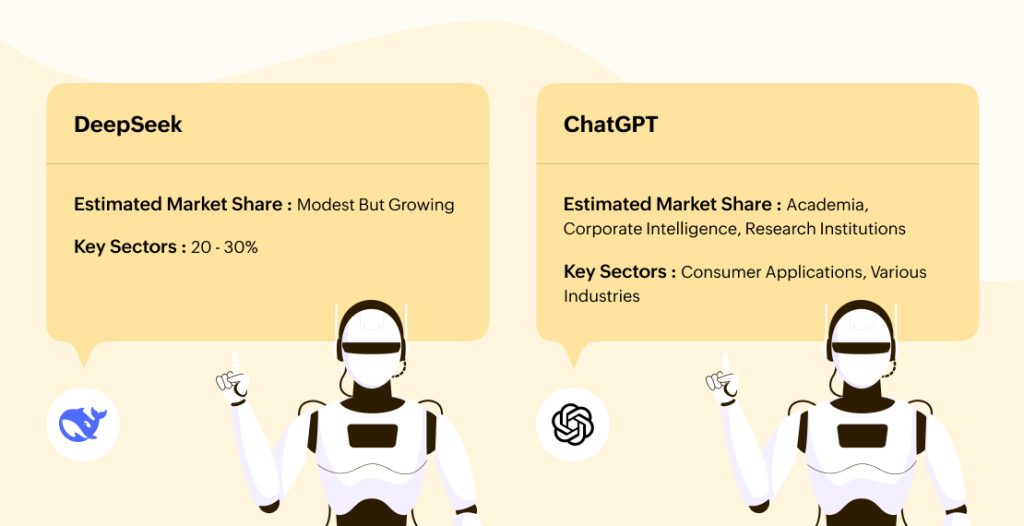 DeepSeek

Estimated Market Share : Modest But Growing

Key Sectors : 20 - 30%

ChatGPT

Estimated Market Share : Academia, Corporate Intelligence, Research Institutions

Key Sectors : Consumer Applications, Various Industries